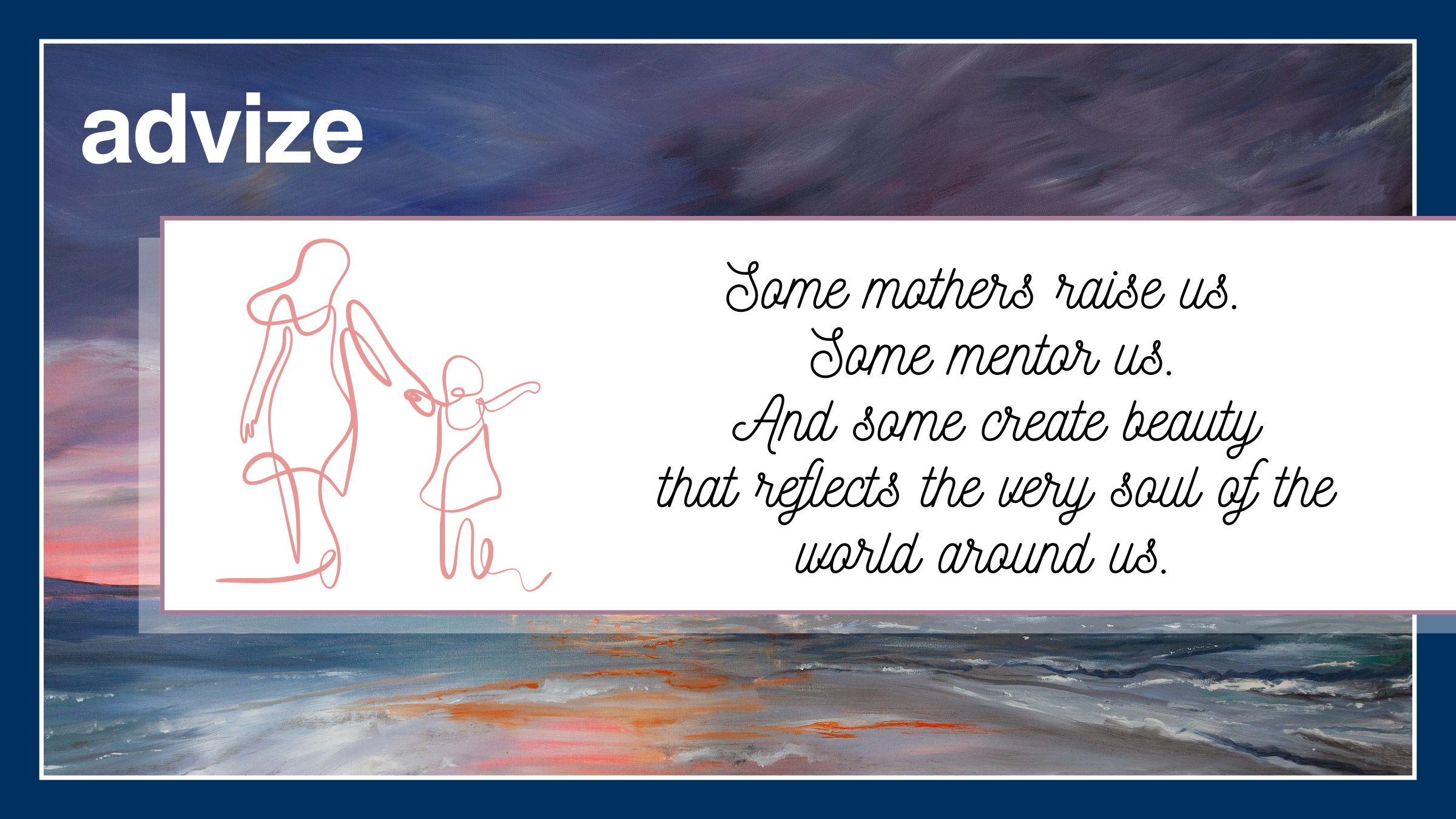 advize

Some mothers raise us.
Some mentor us.
And some create beauty that reflects the very soul of the world around us.